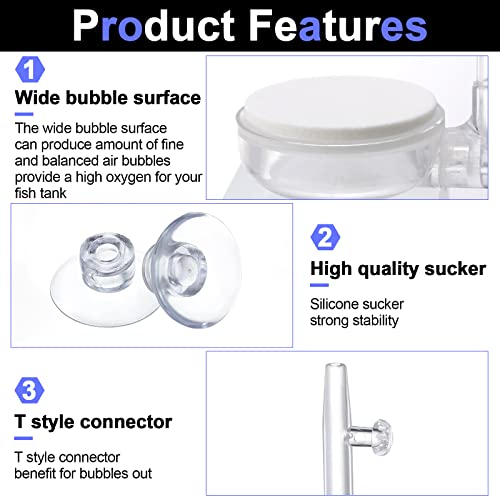 Product Features

1

Wide bubble surface

The wide bubble surface can produce amount of fine and balanced air bubbles provide a high oxygen for your fish tank

2

High quality sucker

Silicone sucker strong stability

3

T style connector

T style connector benefit for bubbles out